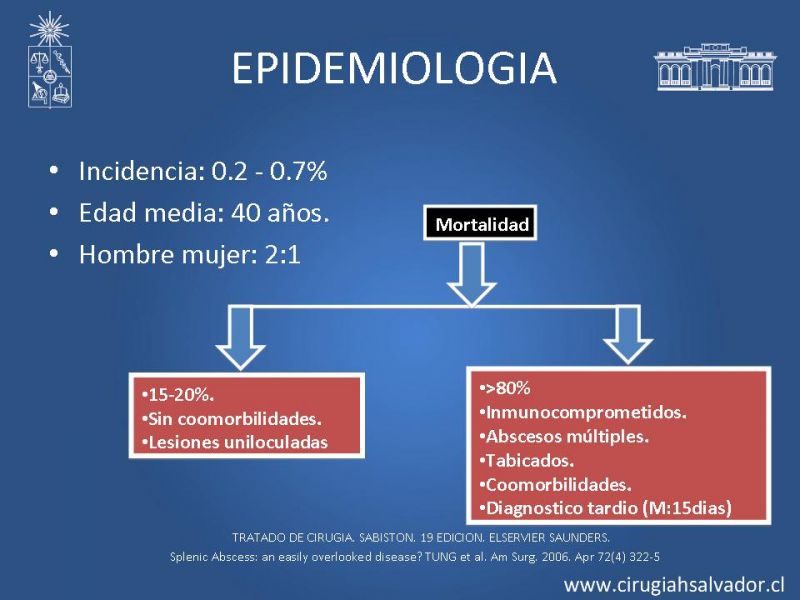 EPIDEMIOLOGIA

• Incidencia: 0.2 - 0.7%
• Edad media: 40 años.
• Hombre mujer: 2:1

Mortalidad

•15-20%.
•Sin coomorbilidades.
•Lesiones uniloculadas

•>80%
•Inmunocomprometidos.
•Abscesos múltiples.
•Tabicados.
•Coomorbilidades.
•Diagnostico tardio (M:15dias)

TRATADO DE CIRUGIA. SABISTON. 19 EDICION. ELSERVIER SAUNDERS.
Splenic Abscess: an easily overlooked disease? TUNG et al. Am Surg. 2006. Apr 72(4) 322-5

www.cirugiahsalvador.cl